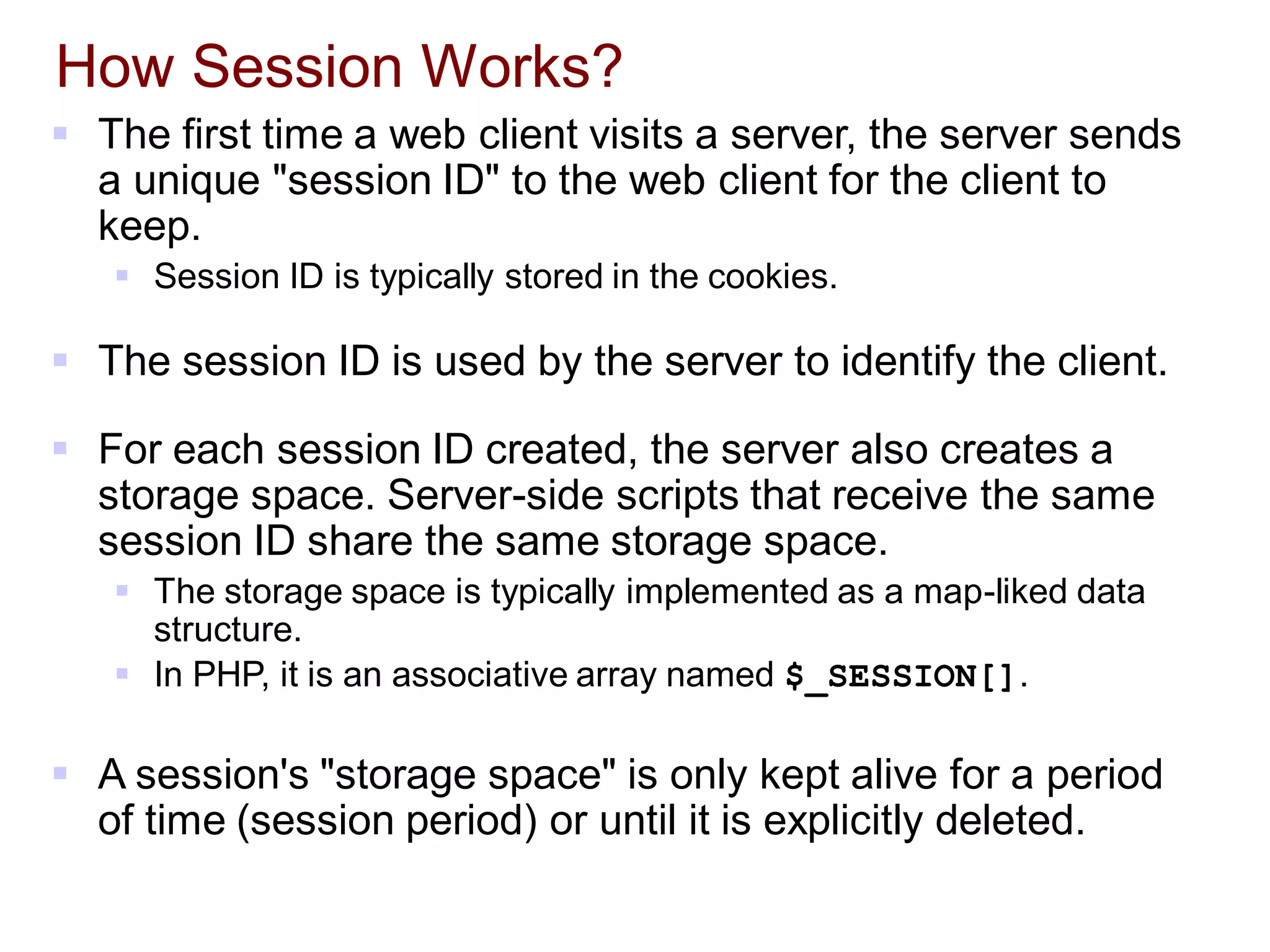 How Session Works?

The first time a web client visits a server, the server sends a unique "session ID" to the web client for the client to keep.

Session ID is typically stored in the cookies.

The session ID is used by the server to identify the client.

For each session ID created, the server also creates a storage space. Server-side scripts that receive the same session ID share the same storage space.

The storage space is typically implemented as a map-liked data structure.

In PHP, it is an associative array named $_SESSION[].

A session's "storage space" is only kept alive for a period of time (session period) or until it is explicitly deleted.